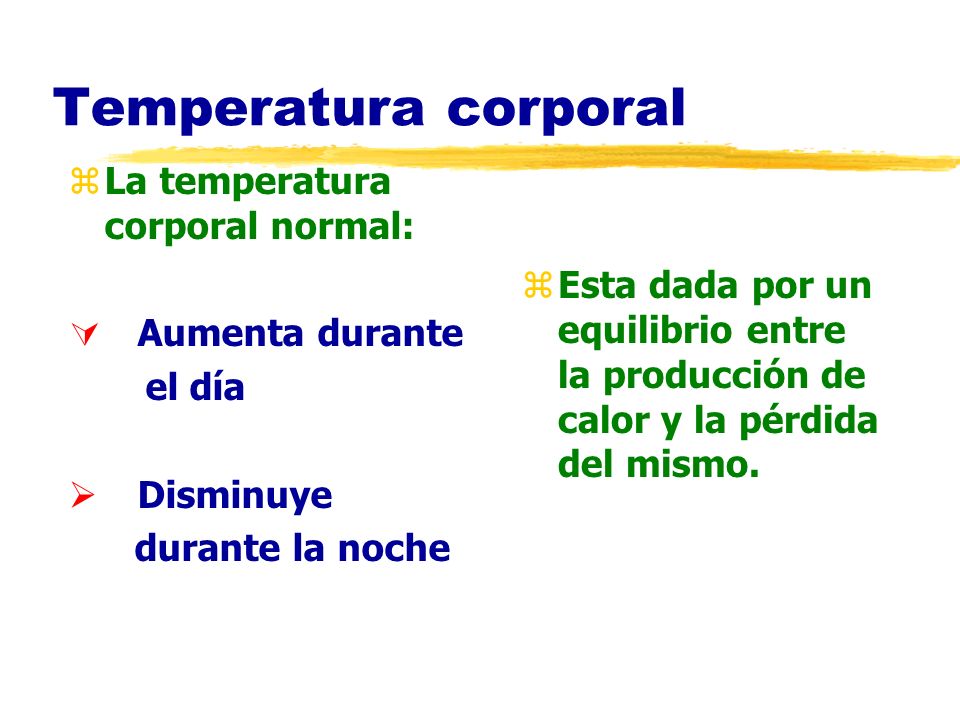 Temperatura corporal

La temperatura corporal normal:

Aumenta durante el día

Disminuye durante la noche

Esta dada por un equilibrio entre la producción de calor y la pérdida del mismo.